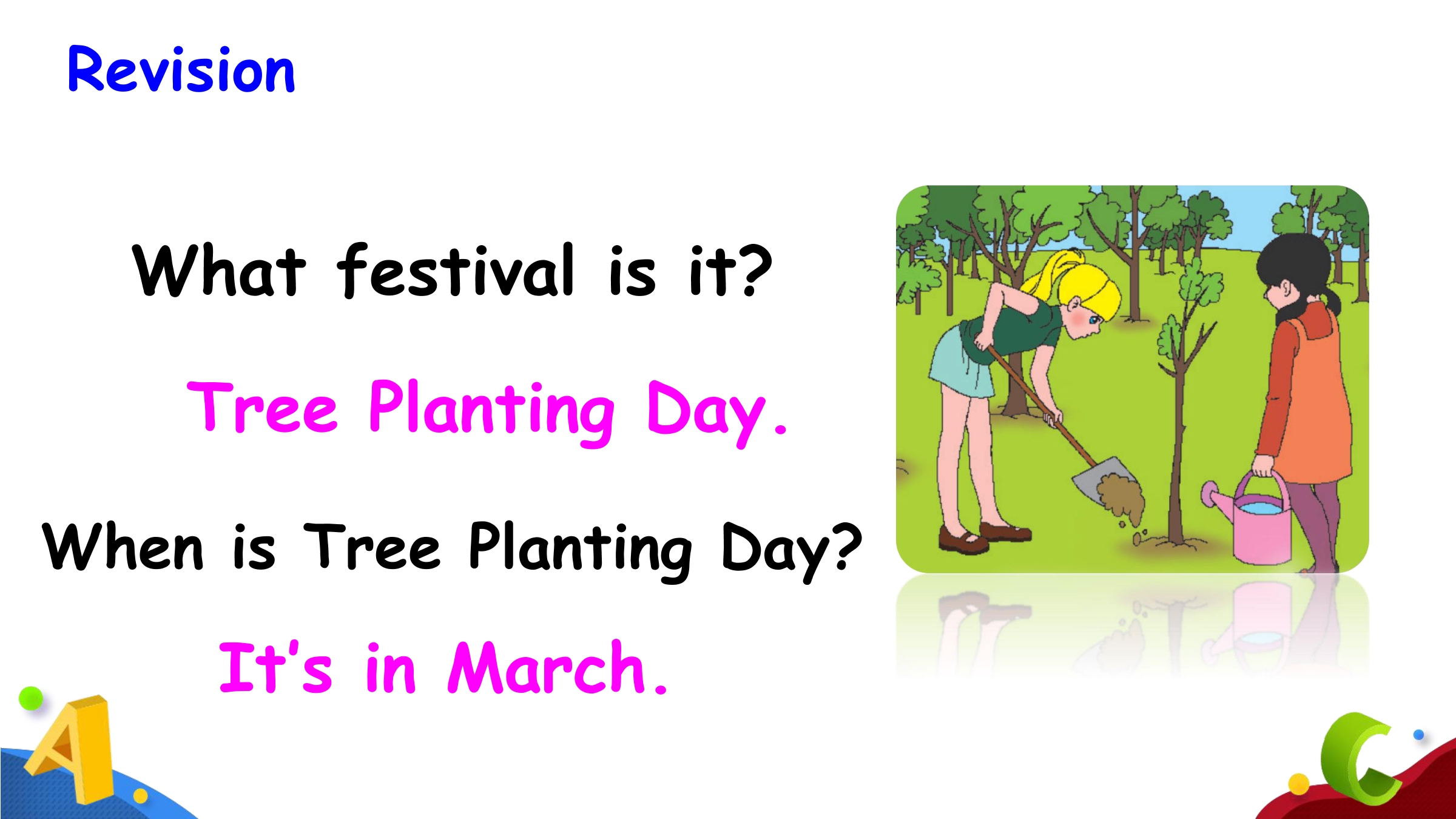 Revision

What festival is it?

Tree Planting Day.

When is Tree Planting Day?

It's in March.

A

C